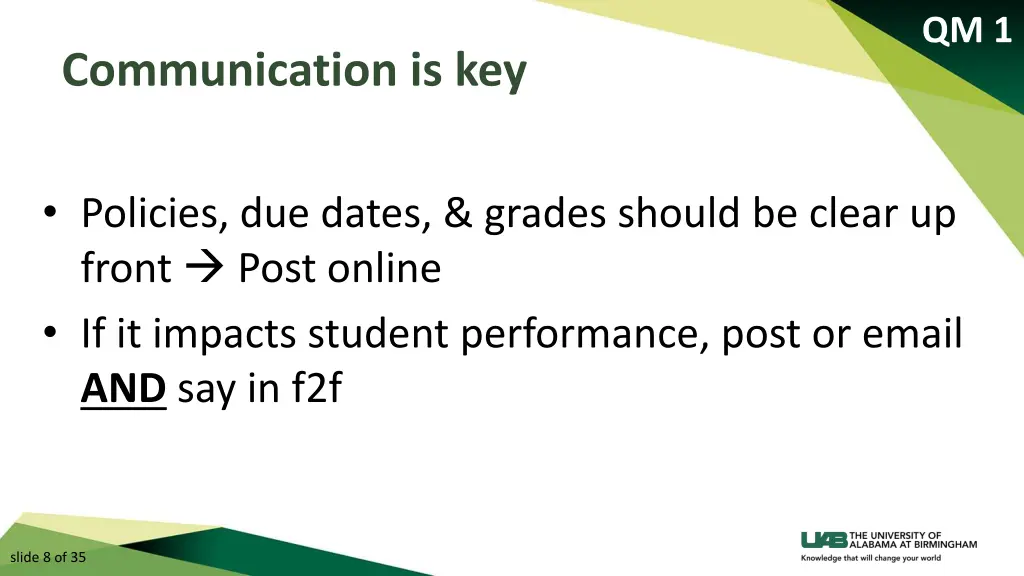 QM 1

Communication is key

• Policies, due dates, & grades should be clear up front → Post online
• If it impacts student performance, post or email AND say in f2f

slide 8 of 35

UAB THE UNIVERSITY OF ALABAMA AT BIRMINGHAM
Knowledge that will change your world